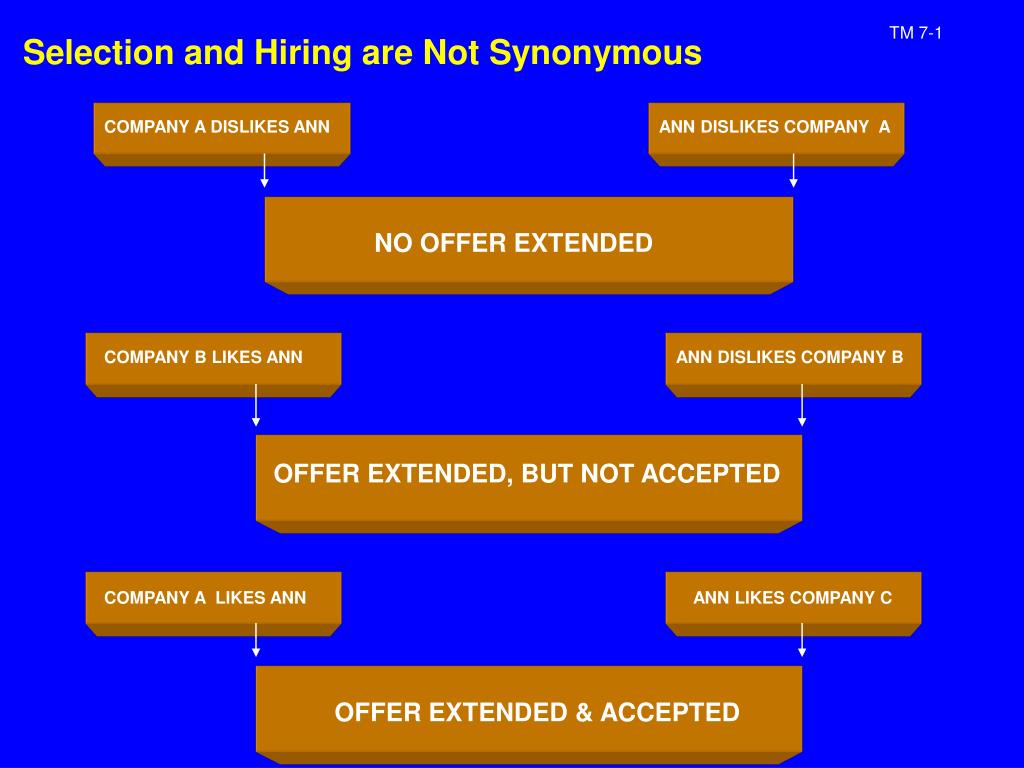 TM 7-1

Selection and Hiring are Not Synonymous

COMPANY A DISLIKES ANN

ANN DISLIKES COMPANY A

NO OFFER EXTENDED

COMPANY B LIKES ANN

ANN DISLIKES COMPANY B

OFFER EXTENDED, BUT NOT ACCEPTED

COMPANY A LIKES ANN

ANN LIKES COMPANY C

OFFER EXTENDED & ACCEPTED